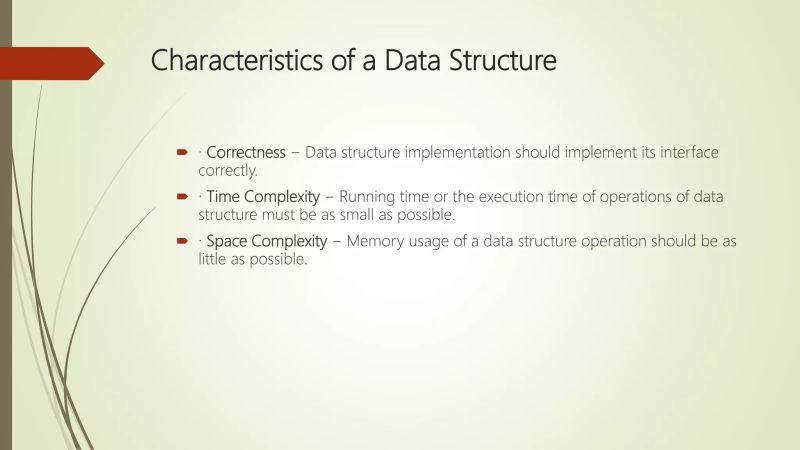 Characteristics of a Data Structure

· Correctness − Data structure implementation should implement its interface correctly.

· Time Complexity − Running time or the execution time of operations of data structure must be as small as possible.

· Space Complexity − Memory usage of a data structure operation should be as little as possible.